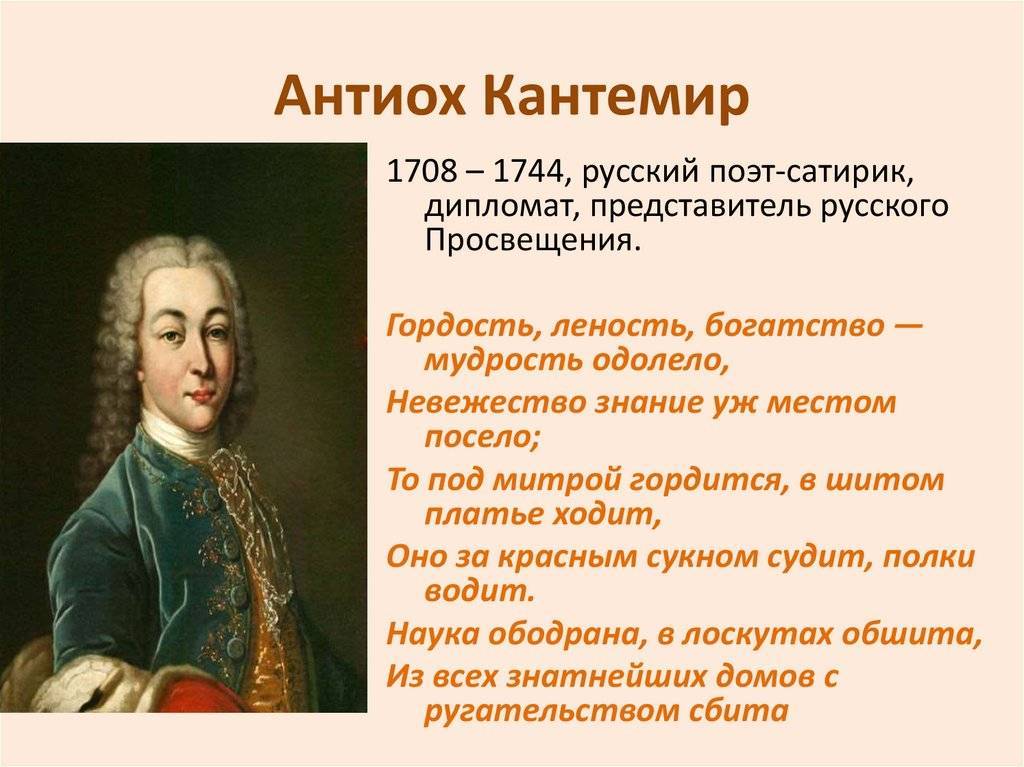 Антиох Кантемир

1708 – 1744, русский поэт-сатирик, дипломат, представитель русского Просвещения.

Гордость, леность, богатство — мудрость одолело,

Невежество знание уж местом посело;

То под митрой гордится, в шитом платье ходит,

Оно за красным сукном судит, полки водит.

Наука ободрана, в лоскутах обшита,

Из всех знатнейших домов с ругательством сбита